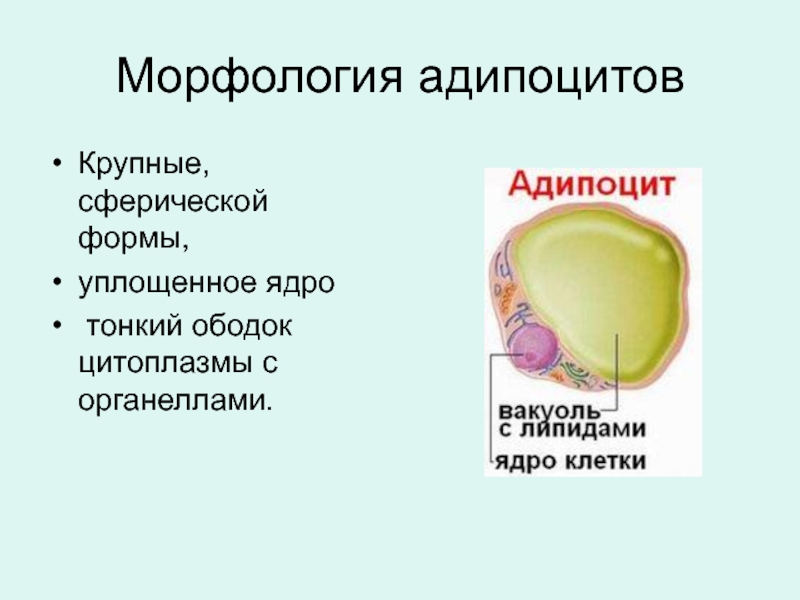 Морфология адипоцитов

• Крупные, сферической формы,
• уплощенное ядро
• тонкий ободок цитоплазмы с органеллами.

Адипоцит

вакуоль с липидами

ядро клетки